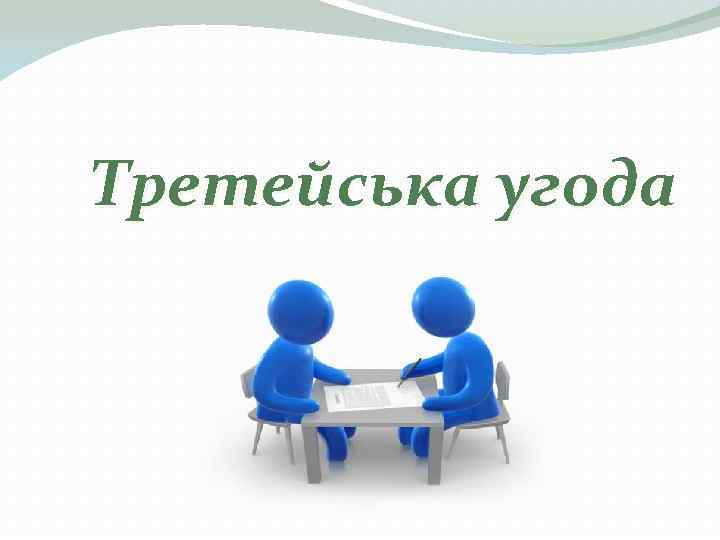 Третейська угода